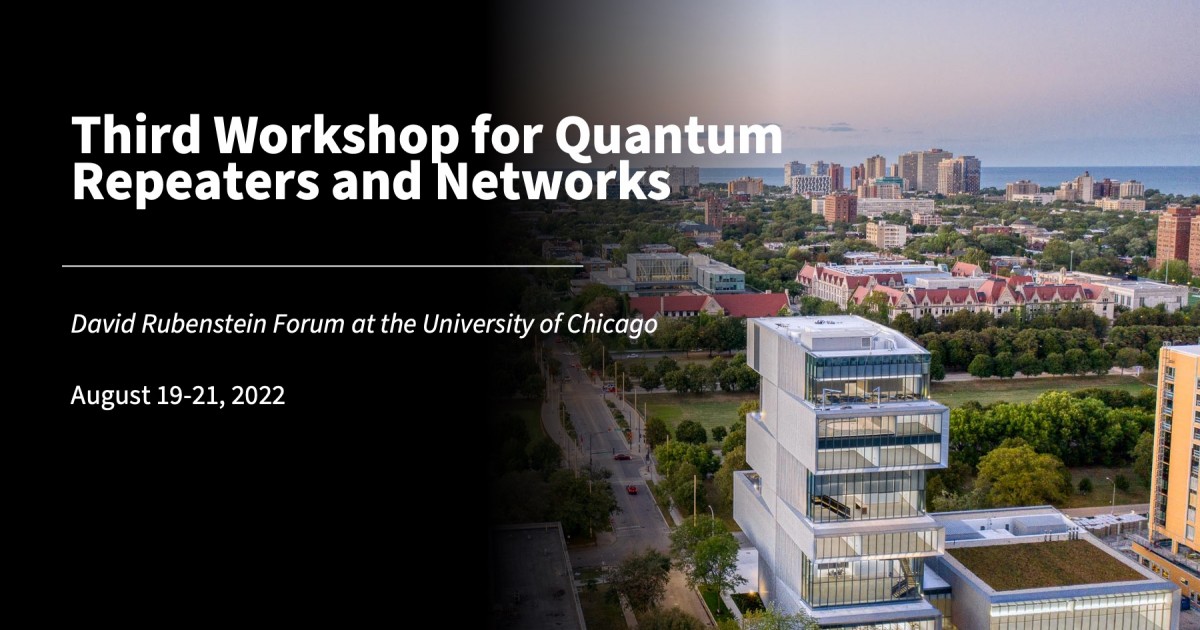 Third Workshop for Quantum Repeaters and Networks

David Rubenstein Forum at the University of Chicago

August 19-21, 2022